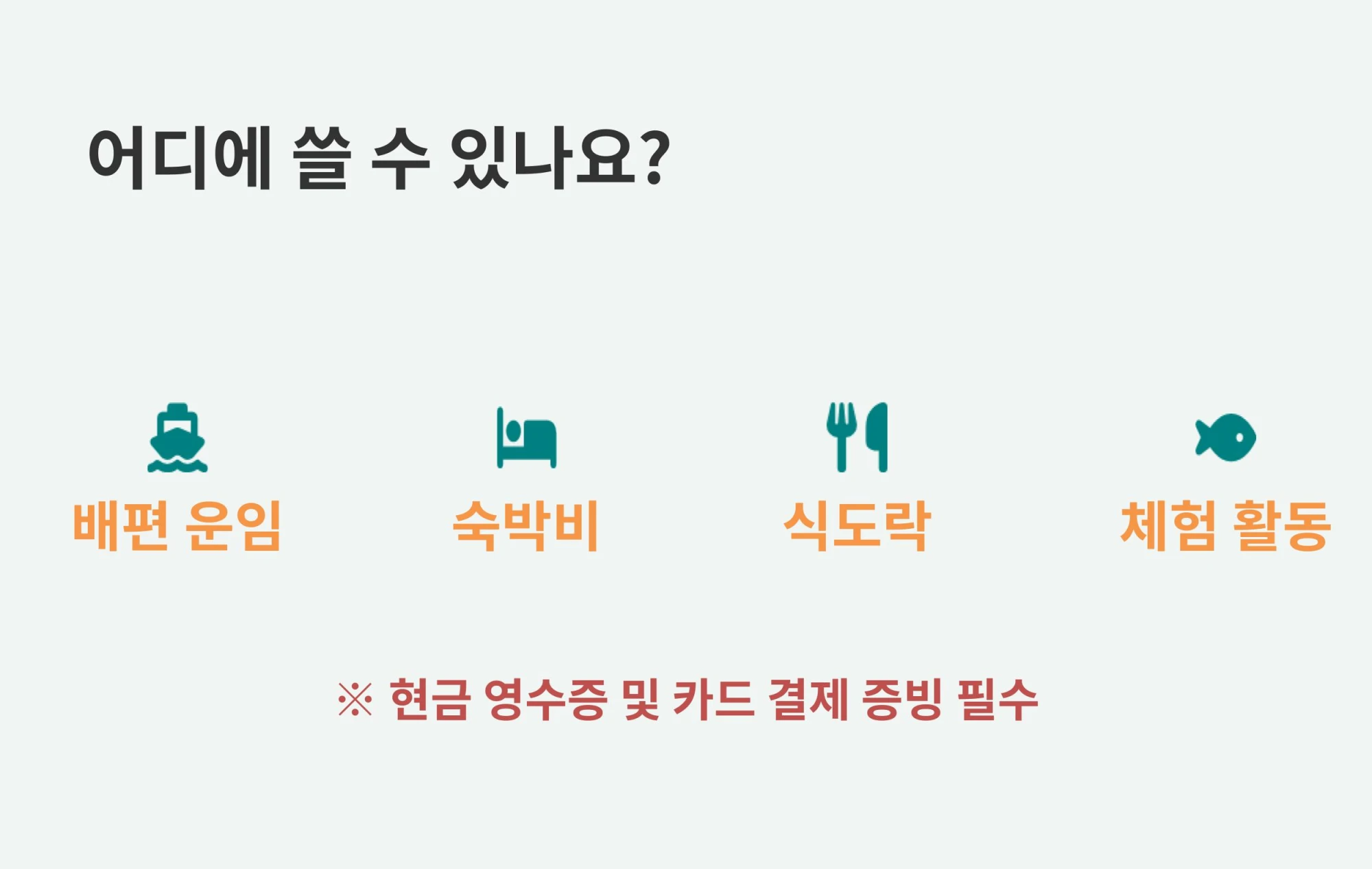 어디에 쓸 수 있나요?

배편 운임

숙박비

식도락

체험 활동

※ 현금 영수증 및 카드 결제 증빙 필수